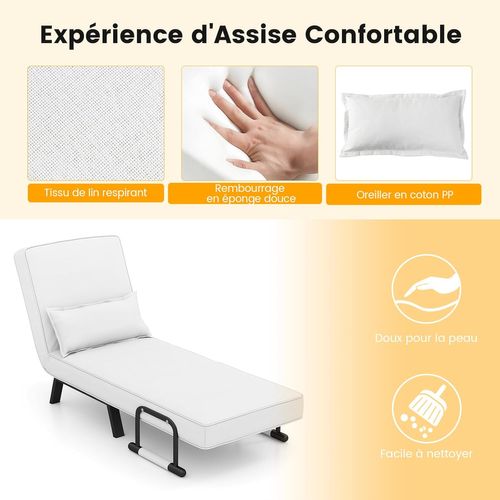 Expérience d'Assise Confortable

Tissu de lin respirant

Rembourrage en éponge douce

Oreiller en coton PP

Doux pour la peau

Facile à nettoyer